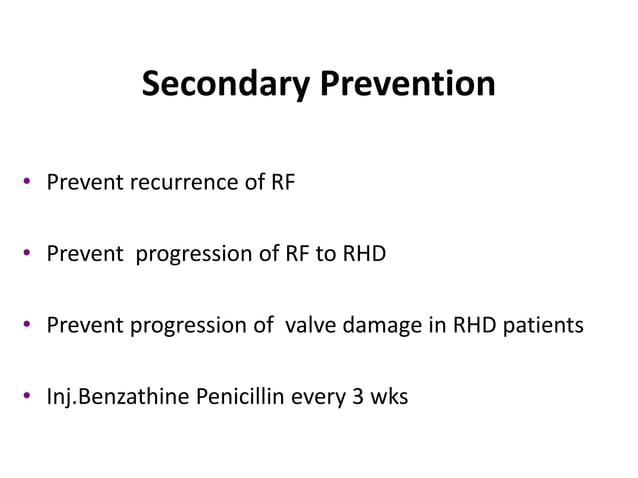 Secondary Prevention

• Prevent recurrence of RF

• Prevent progression of RF to RHD

• Prevent progression of valve damage in RHD patients

• Inj.Benzathine Penicillin every 3 wks